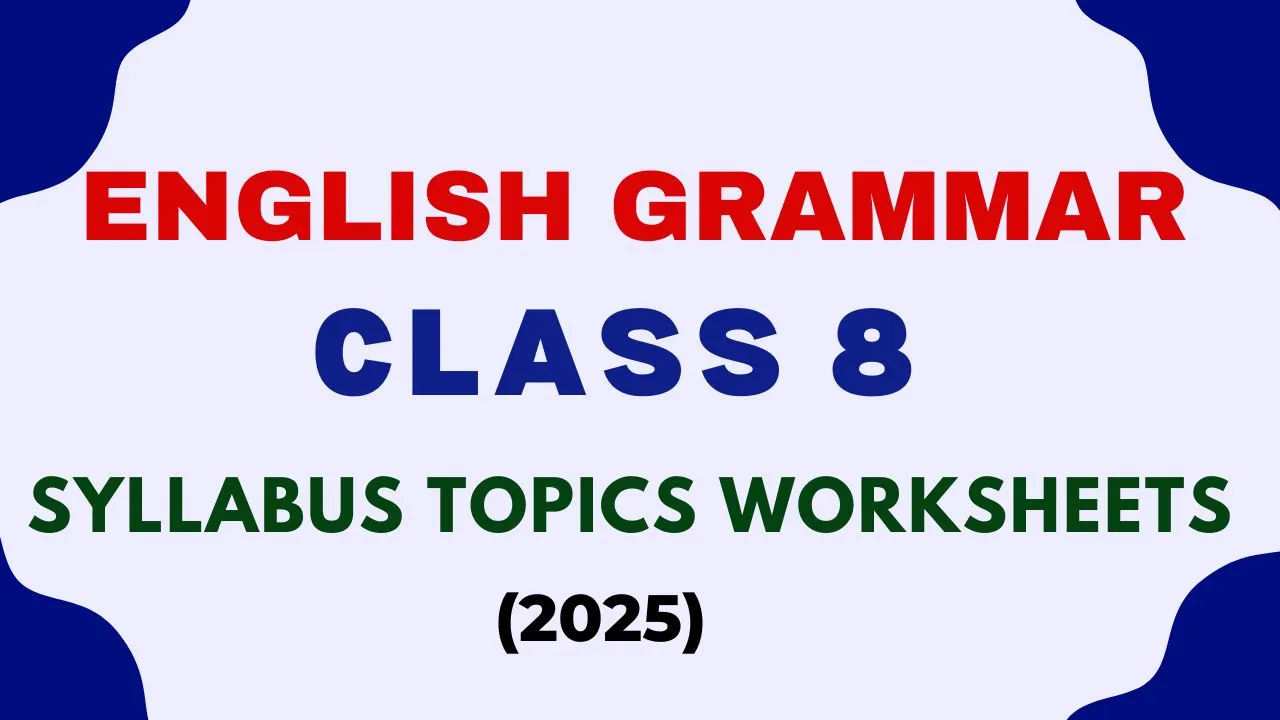 ENGLISH GRAMMAR
CLASS 8
SYLLABUS TOPICS WORKSHEETS
(2025)